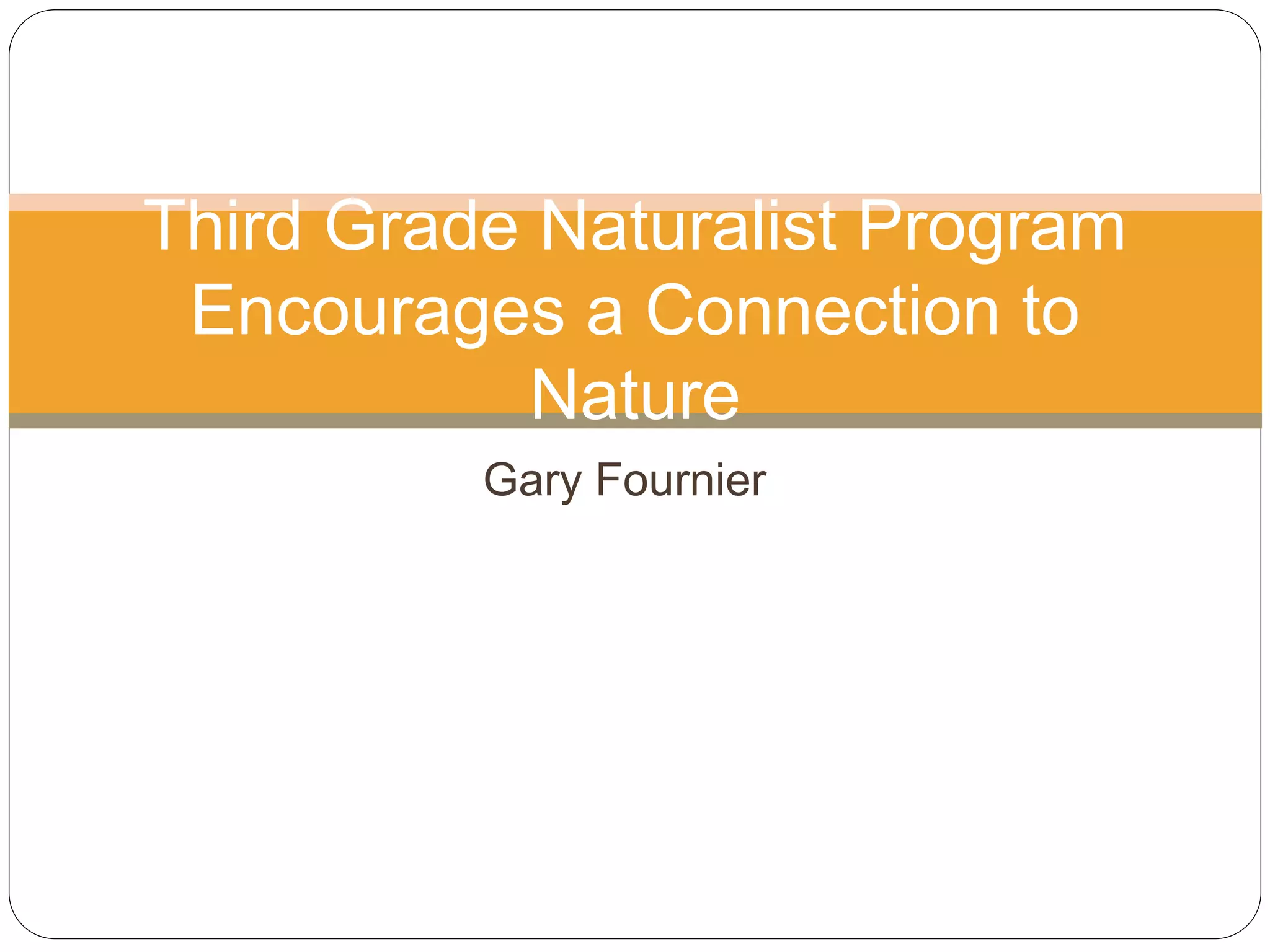 Third Grade Naturalist Program Encourages a Connection to Nature

Gary Fournier